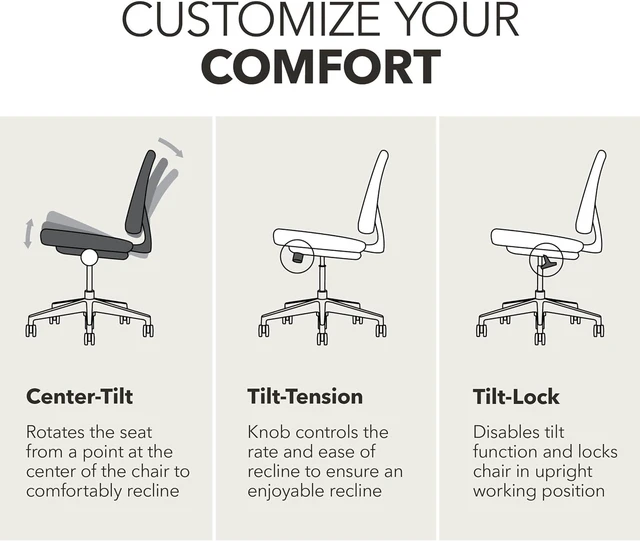 CUSTOMIZE YOUR
COMFORT

Center-Tilt

Rotates the seat from a point at the center of the chair to comfortably recline

Tilt-Tension

Knob controls the rate and ease of recline to ensure an enjoyable recline

Tilt-Lock

Disables tilt function and locks chair in upright working position